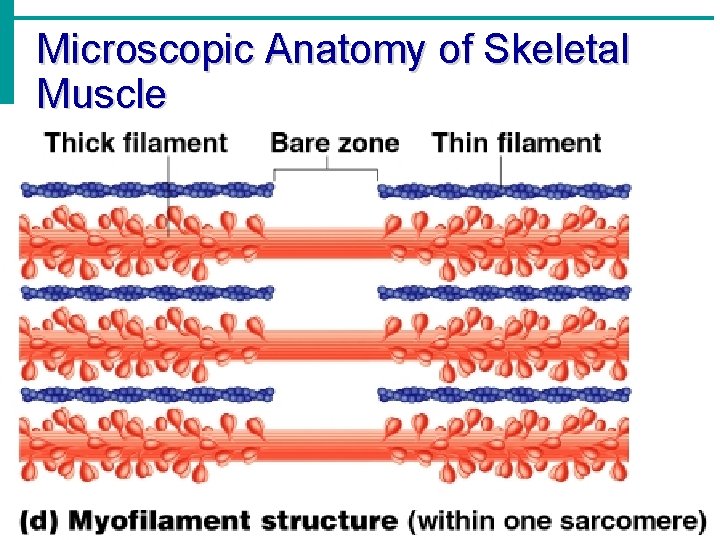 Microscopic Anatomy of Skeletal Muscle

Thick filament

Bare zone

Thin filament

(d) Myofilament structure (within one sarcomere)